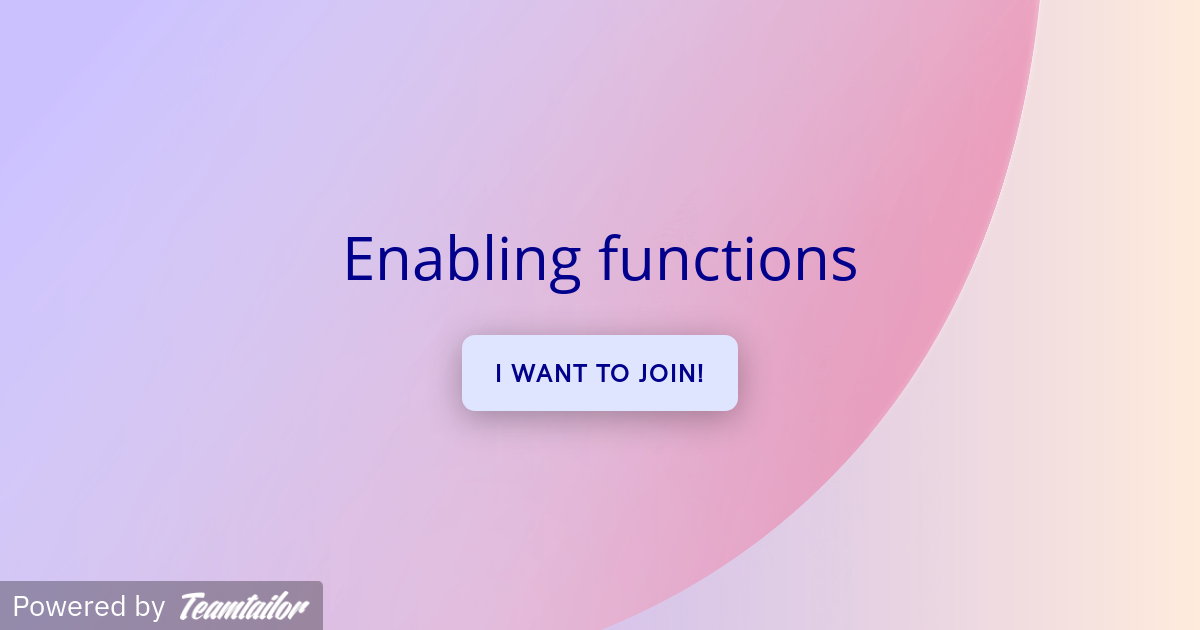 Enabling functions

I WANT TO JOIN!

Powered by Teamtailor